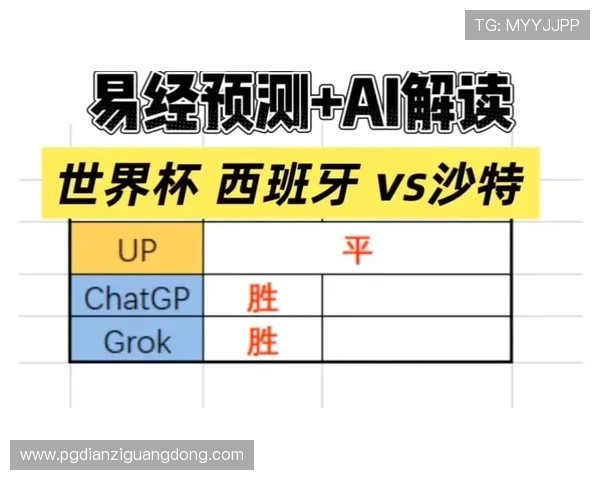 TG: MYYJJPP

易经预测+AI解读

世界杯 西班牙 vs沙特

| UP | 平 | |
|---|---|---|
| ChatGP | 胜 | |
| Grok | 胜 | |

www.pgdianziguangdong.com